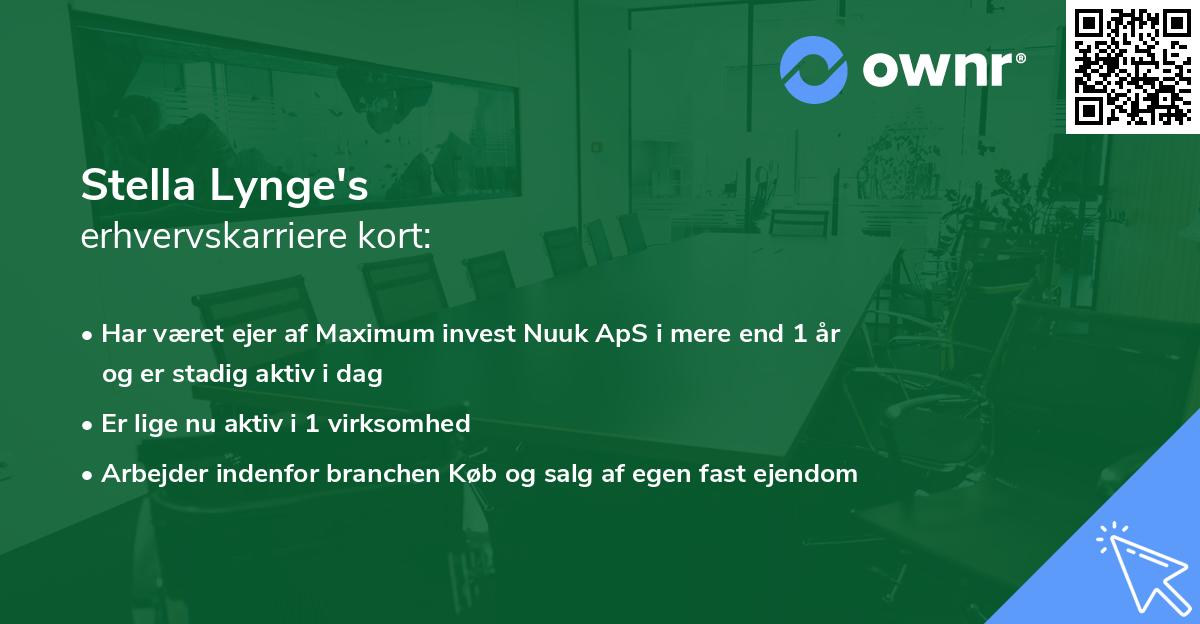 ownr®

Stella Lynge's
erhvervskarriere kort:

• Har været ejer af Maximum invest Nuuk ApS i mere end 1 år og er stadig aktiv i dag
• Er lige nu aktiv i 1 virksomhed
• Arbejder indenfor branchen Køb og salg af egen fast ejendom